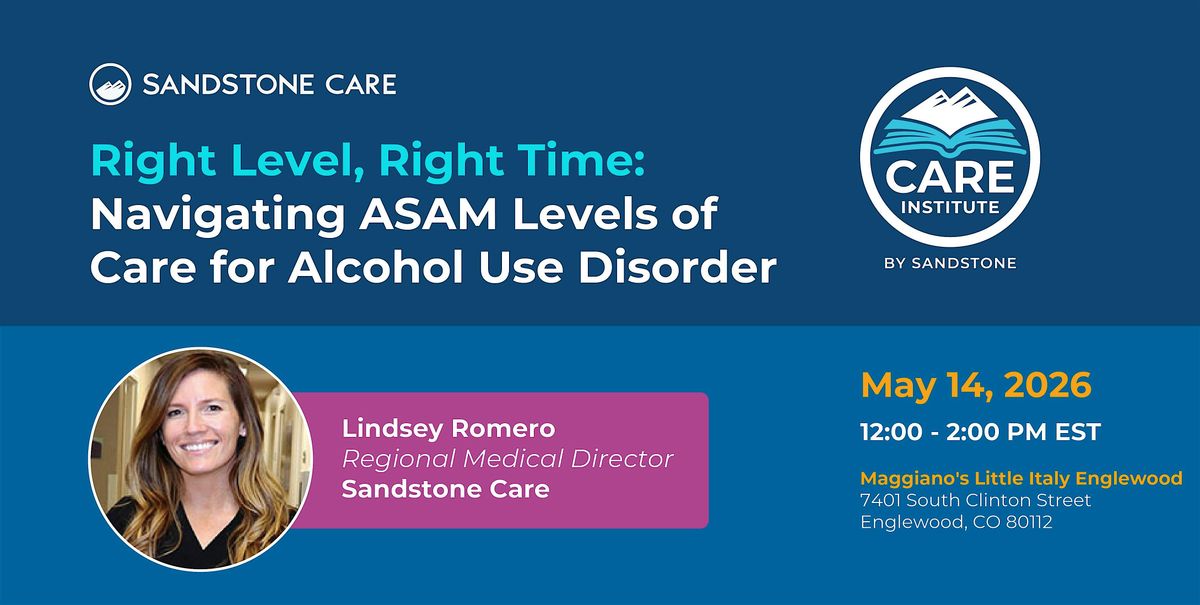 SANDSTONE CARE

Right Level, Right Time:
Navigating ASAM Levels of Care for Alcohol Use Disorder

CARE
INSTITUTE
BY SANDSTONE

Lindsey Romero
Regional Medical Director
Sandstone Care

May 14, 2026
12:00 - 2:00 PM EST

Maggiano's Little Italy Englewood
7401 South Clinton Street
Englewood, CO 80112